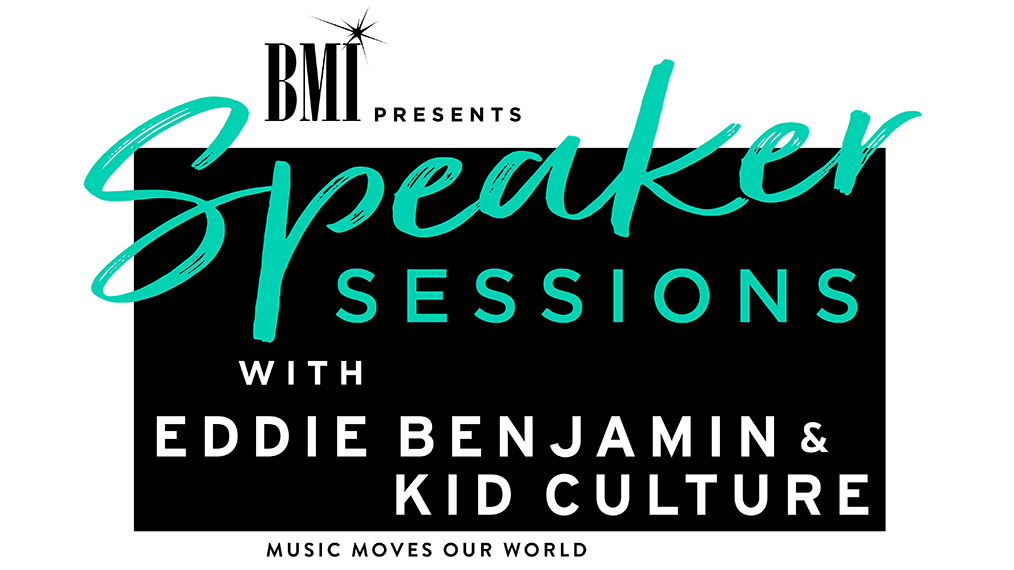 BMI PRESENTS

Speaker
SESSIONS

WITH
EDDIE BENJAMIN &
KID CULTURE

MUSIC MOVES OUR WORLD